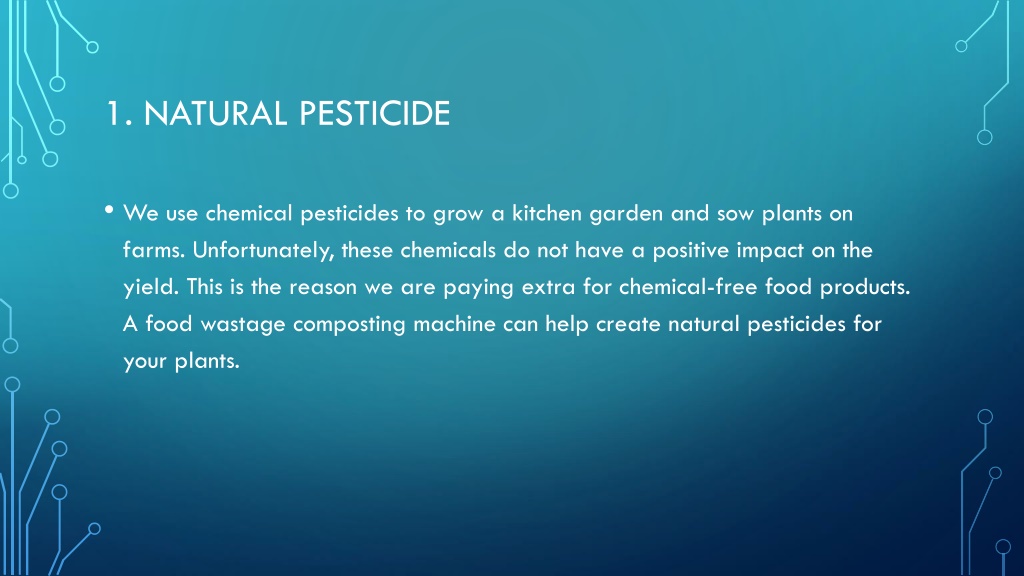 1. NATURAL PESTICIDE

• We use chemical pesticides to grow a kitchen garden and sow plants on farms. Unfortunately, these chemicals do not have a positive impact on the yield. This is the reason we are paying extra for chemical-free food products. A food wastage composting machine can help create natural pesticides for your plants.